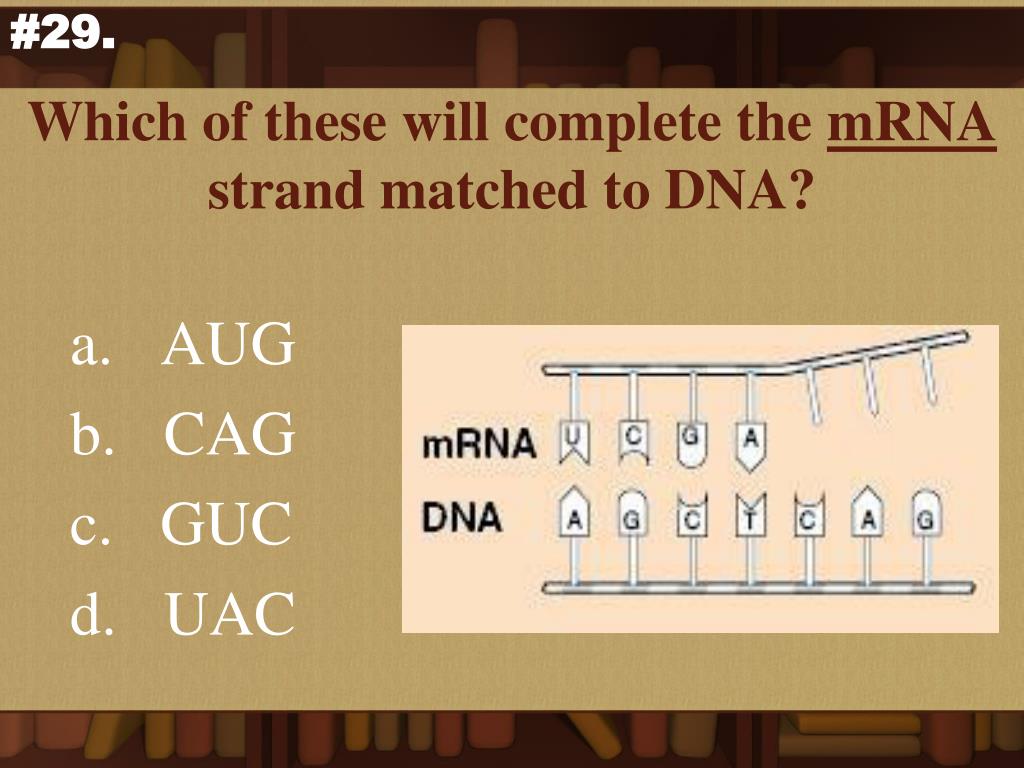 #29.

Which of these will complete the mRNA strand matched to DNA?

a. AUG
b. CAG
c. GUC
d. UAC

mRNA U C G A
DNA A G C T C A G